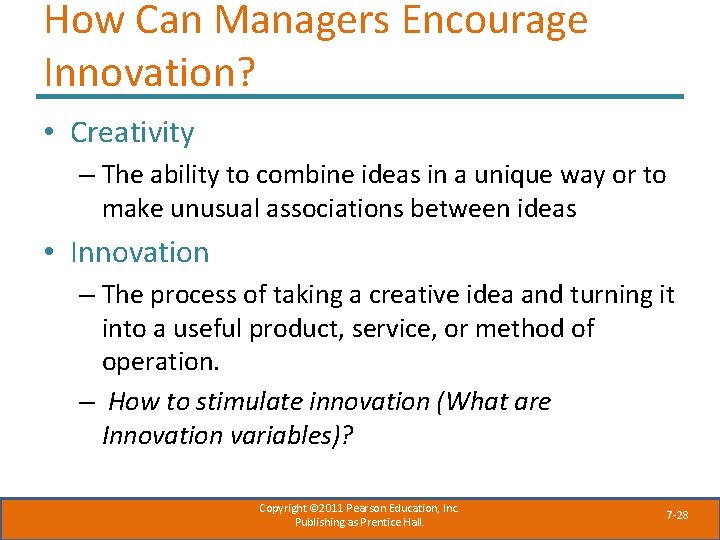 How Can Managers Encourage Innovation?

• Creativity
– The ability to combine ideas in a unique way or to make unusual associations between ideas

• Innovation
– The process of taking a creative idea and turning it into a useful product, service, or method of operation.
– How to stimulate innovation (What are Innovation variables)?

Copyright ©2011 Pearson Education, Inc. Publishing as Prentice Hall.

7-28